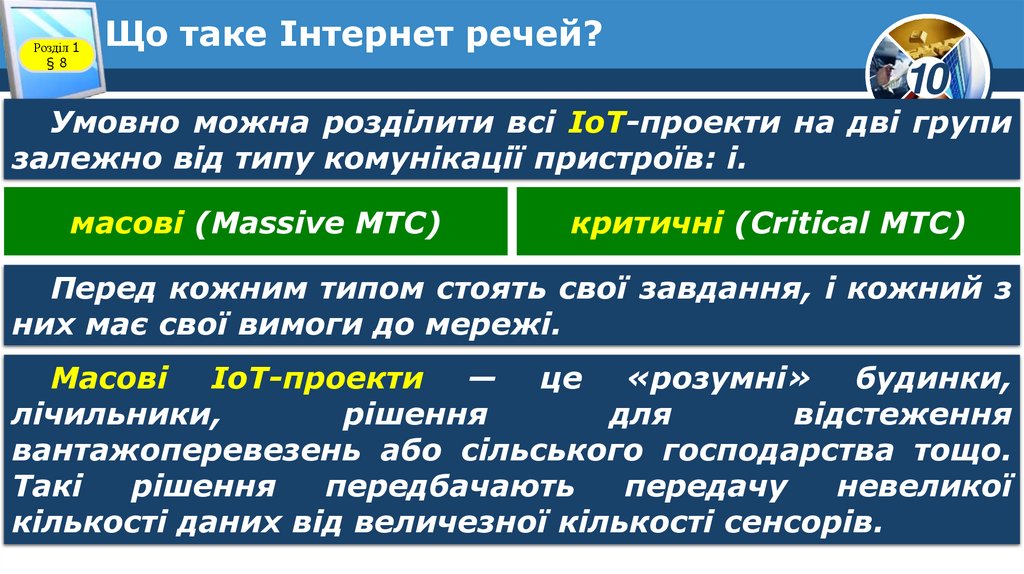 Розділ 1
§ 8

Що таке Інтернет речей?

10

Умовно можна розділити всі IoT-проекти на дві групи залежно від типу комунікації пристроїв: і.

масові (Massive MTC)

критичні (Critical MTC)

Перед кожним типом стоять свої завдання, і кожний з них має свої вимоги до мережі.

Масові IoT-проекти — це «розумні» будинки, лічильники, рішення для відстеження вантажоперевезень або сільського господарства тощо. Такі рішення передбачають передачу невеликої кількості даних від величезної кількості сенсорів.